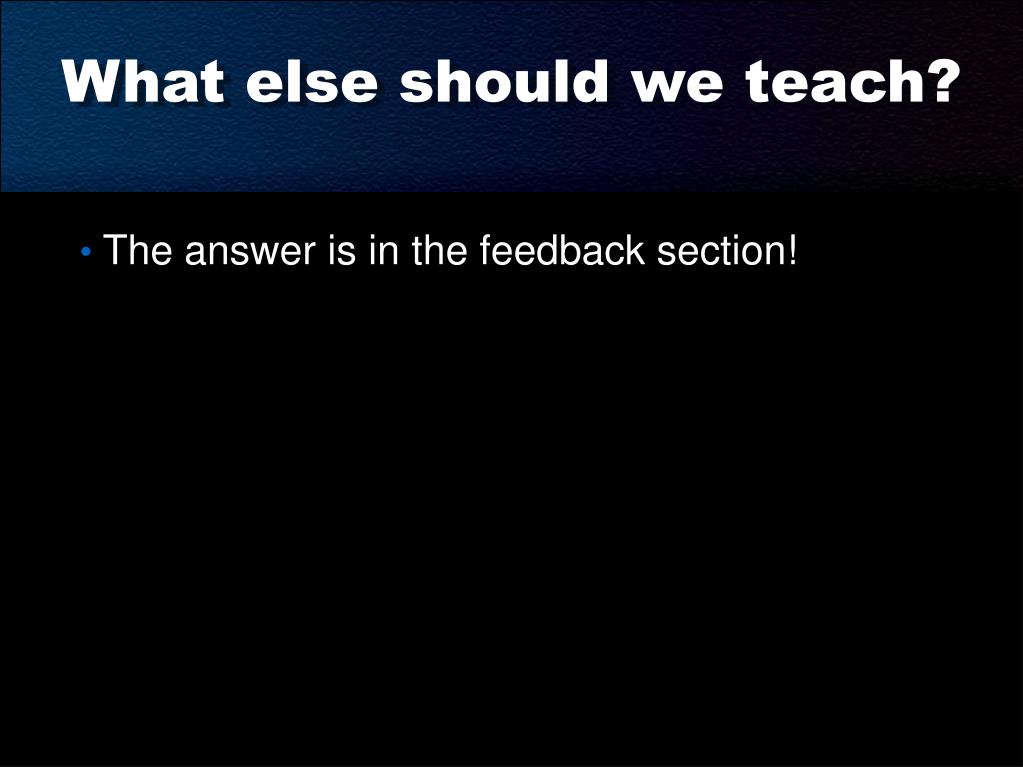 What else should we teach?

• The answer is in the feedback section!